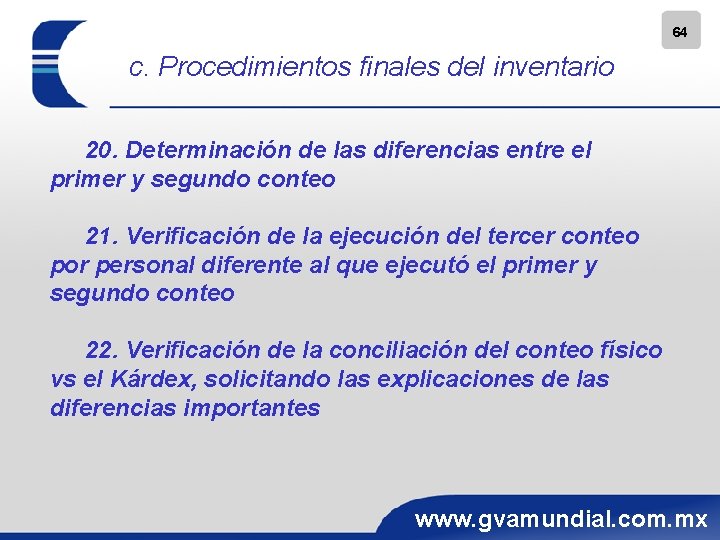 64

c. Procedimientos finales del inventario

20. Determinación de las diferencias entre el primer y segundo conteo

21. Verificación de la ejecución del tercer conteo por personal diferente al que ejecutó el primer y segundo conteo

22. Verificación de la conciliación del conteo físico vs el Kárdex, solicitando las explicaciones de las diferencias importantes

www.gvamundial.com.mx